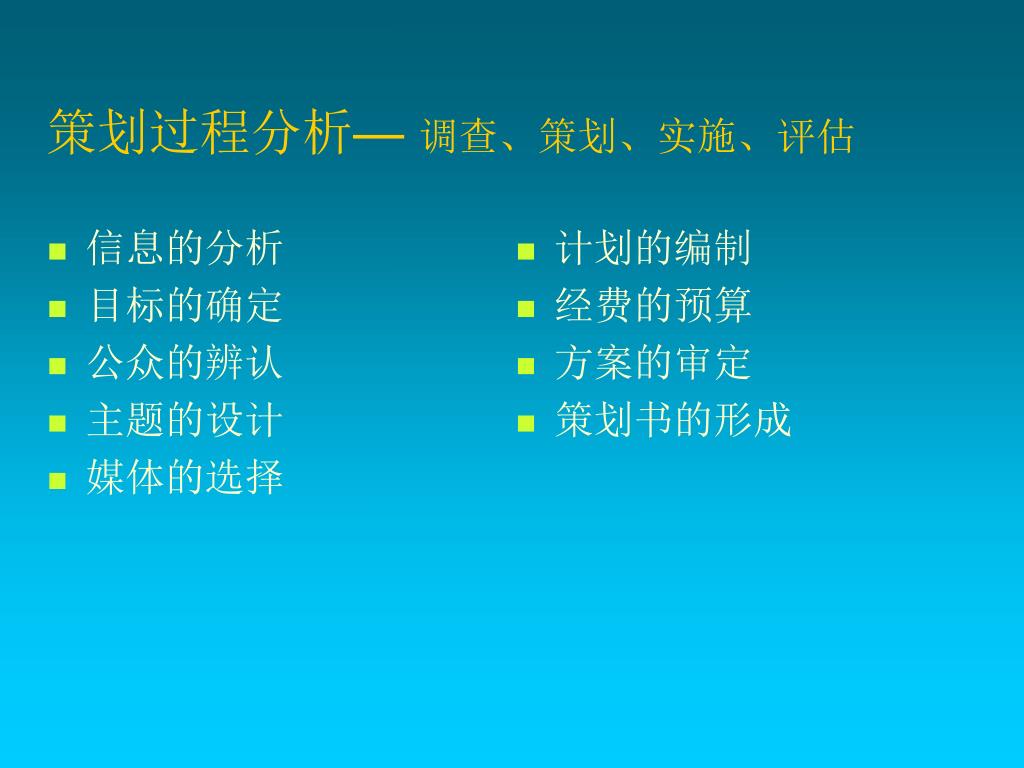 策划过程分析— 调查、策划、实施、评估

- 信息的分析
- 目标的确定
- 公众的辨认
- 主题的设计
- 媒体的选择

- 计划的编制
- 经费的预算
- 方案的审定
- 策划书的形成